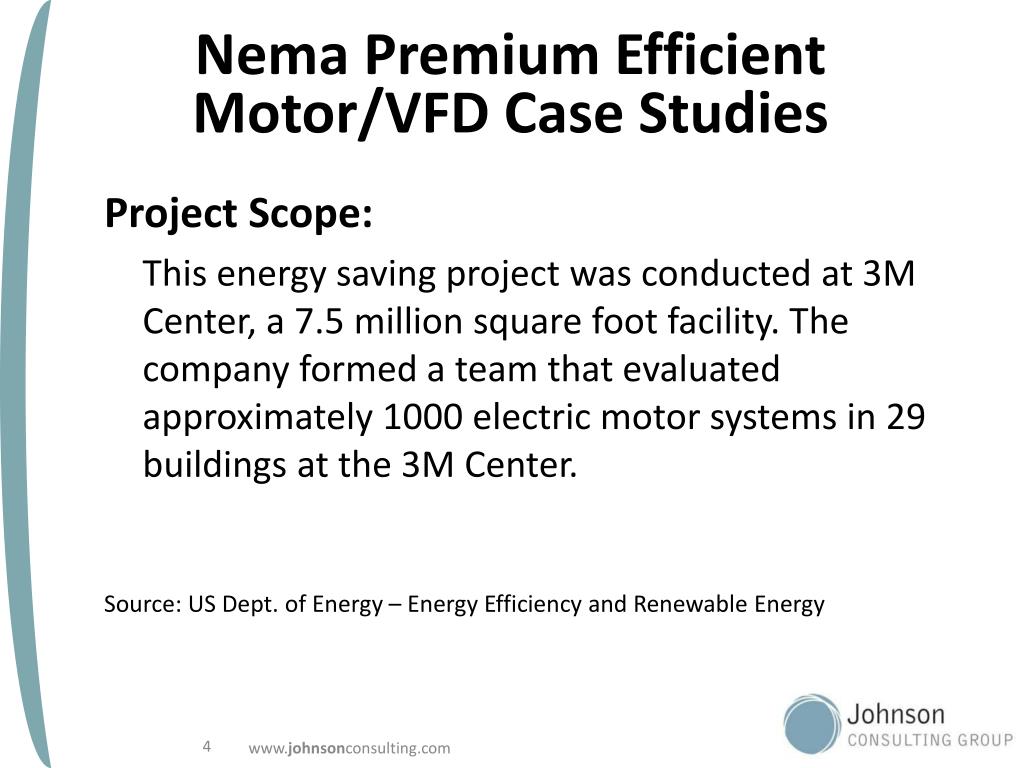 Nema Premium Efficient Motor/VFD Case Studies

Project Scope:

This energy saving project was conducted at 3M Center, a 7.5 million square foot facility. The company formed a team that evaluated approximately 1000 electric motor systems in 29 buildings at the 3M Center.

Source: US Dept. of Energy – Energy Efficiency and Renewable Energy

4

www.johnsonconsulting.com

Johnson
CONSULTING GROUP